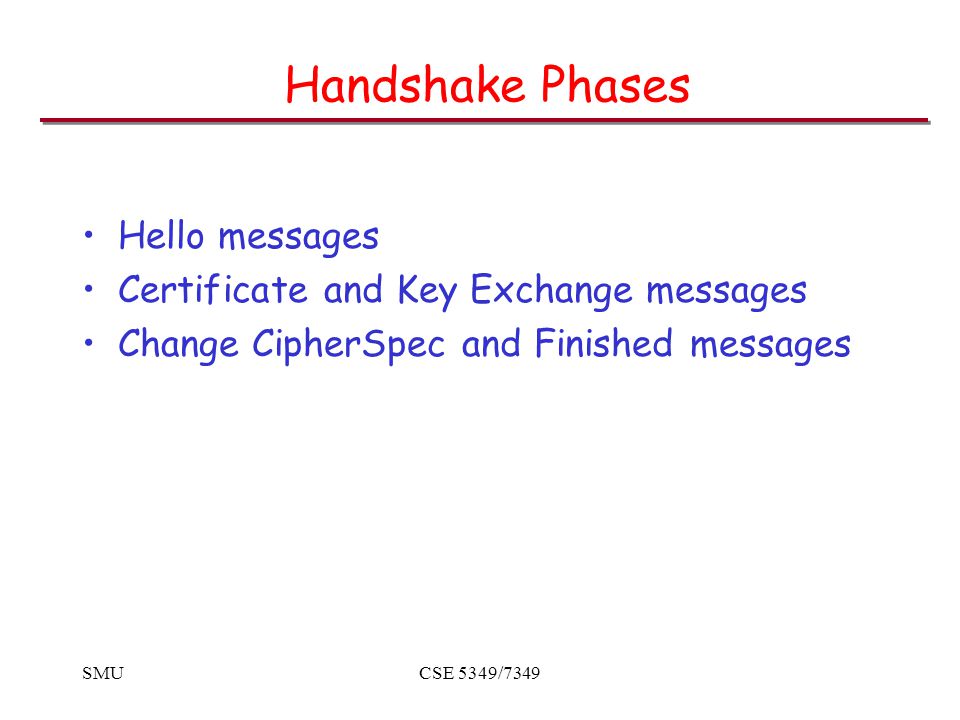 Handshake Phases

• Hello messages
• Certificate and Key Exchange messages
• Change CipherSpec and Finished messages

SMU

CSE 5349/7349